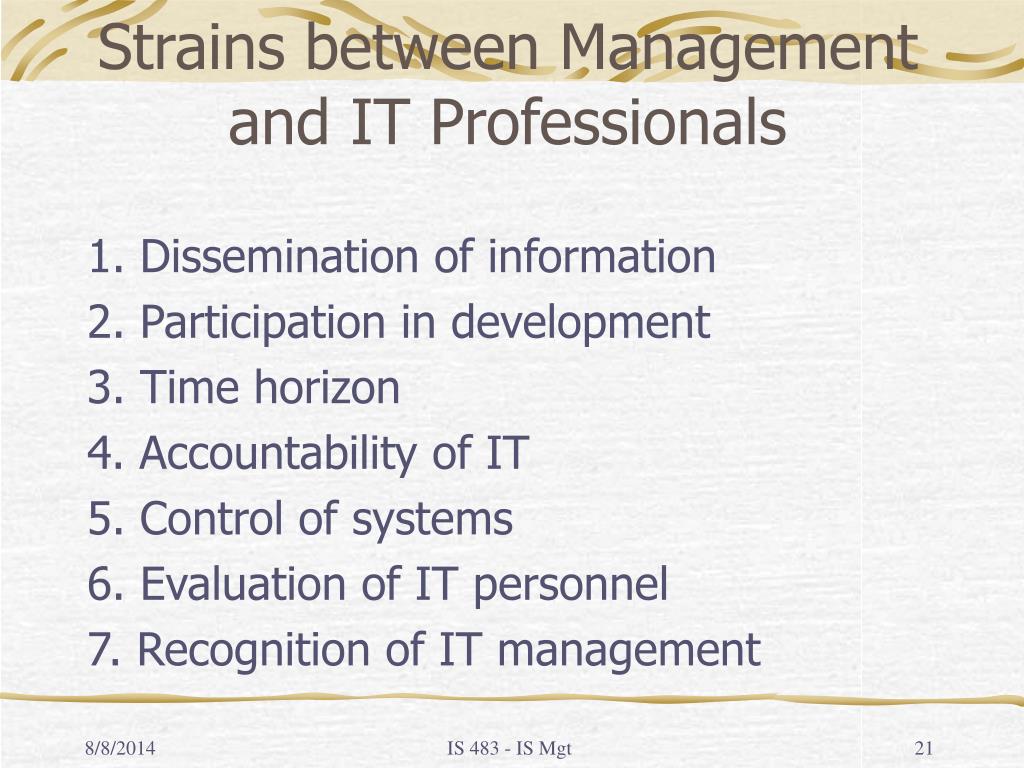 Strains between Management and IT Professionals

1. Dissemination of information
2. Participation in development
3. Time horizon
4. Accountability of IT
5. Control of systems
6. Evaluation of IT personnel
7. Recognition of IT management

8/8/2014

IS 483 - IS Mgt

21